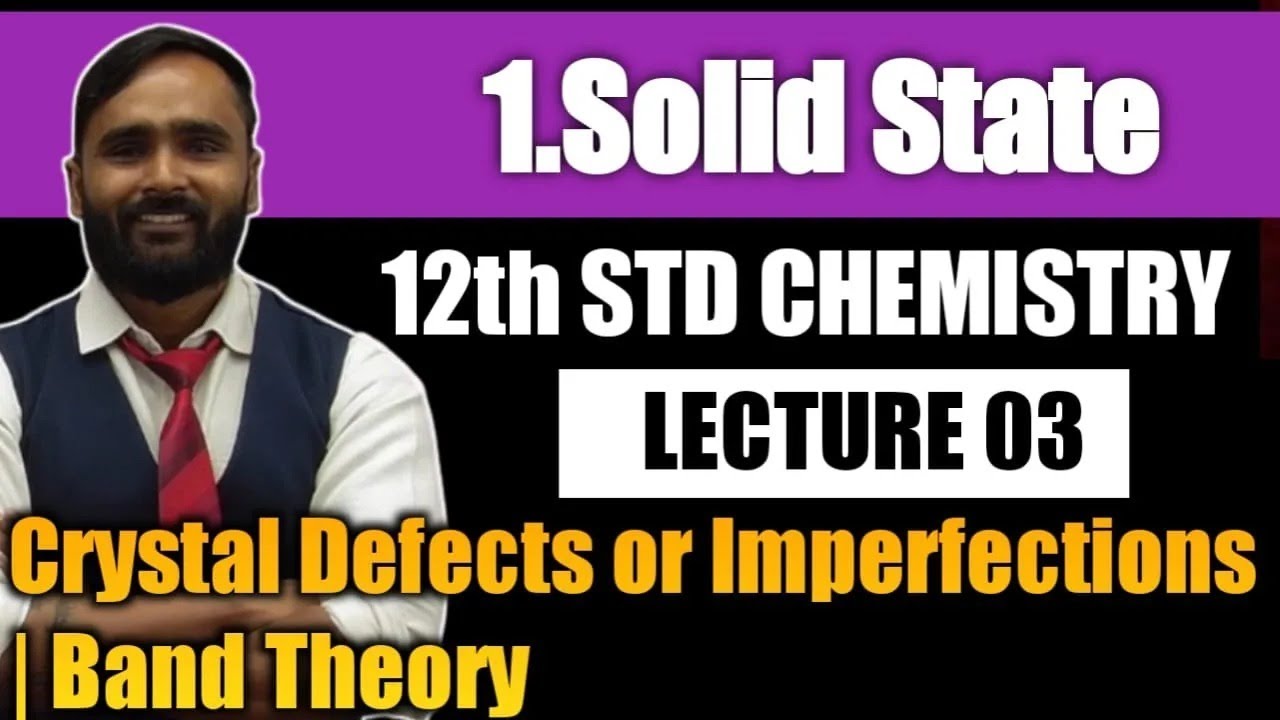 1.Solid State

12th STD CHEMISTRY

LECTURE 03

Crystal Defects or Imperfections | Band Theory